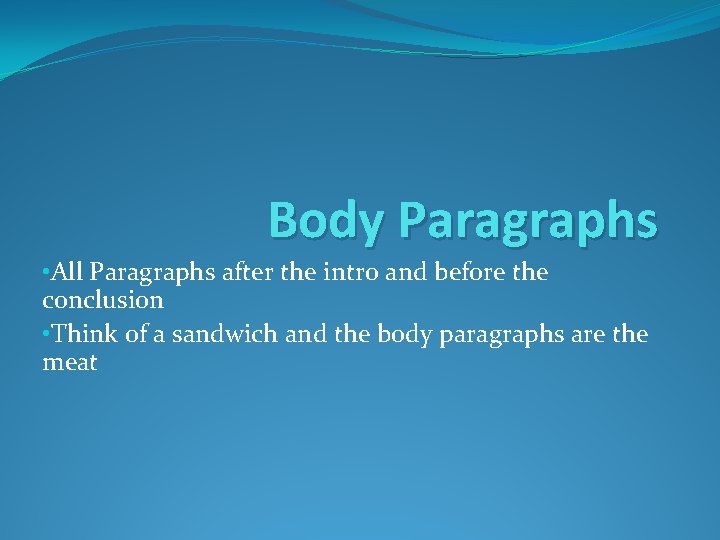 Body Paragraphs

•All Paragraphs after the intro and before the conclusion

•Think of a sandwich and the body paragraphs are the meat